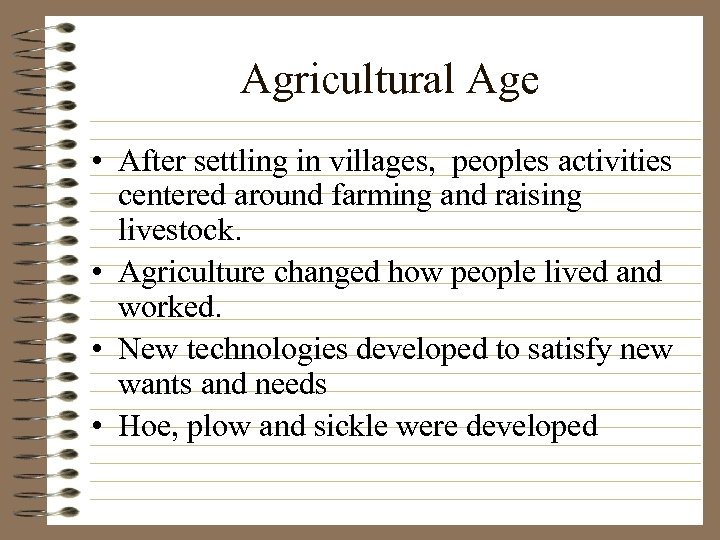 Agricultural Age

• After settling in villages, peoples activities centered around farming and raising livestock.
• Agriculture changed how people lived and worked.
• New technologies developed to satisfy new wants and needs
• Hoe, plow and sickle were developed